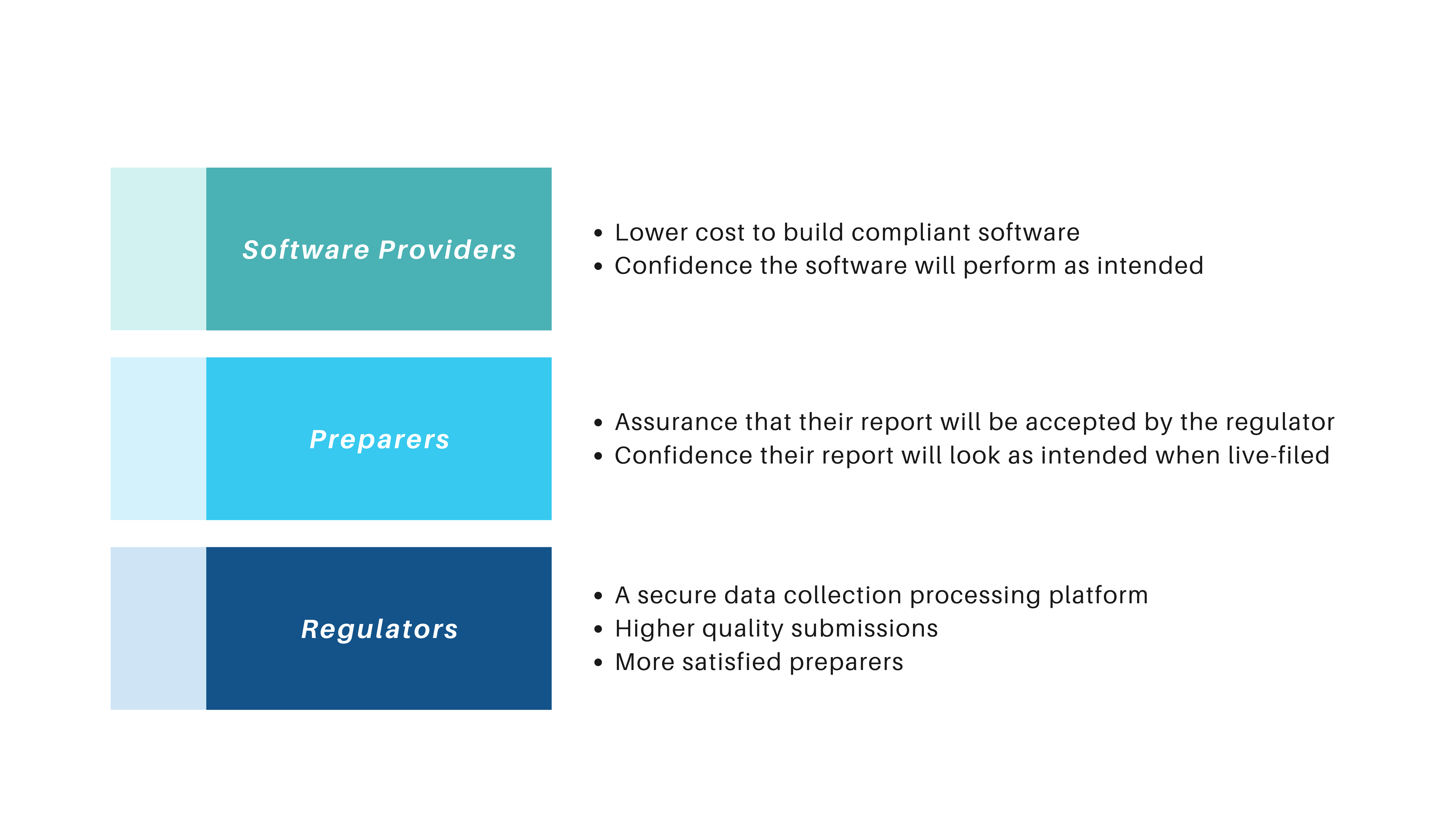 Software Providers

• Lower cost to build compliant software
• Confidence the software will perform as intended

Preparers

• Assurance that their report will be accepted by the regulator
• Confidence their report will look as intended when live-filed

Regulators

• A secure data collection processing platform
• Higher quality submissions
• More satisfied preparers